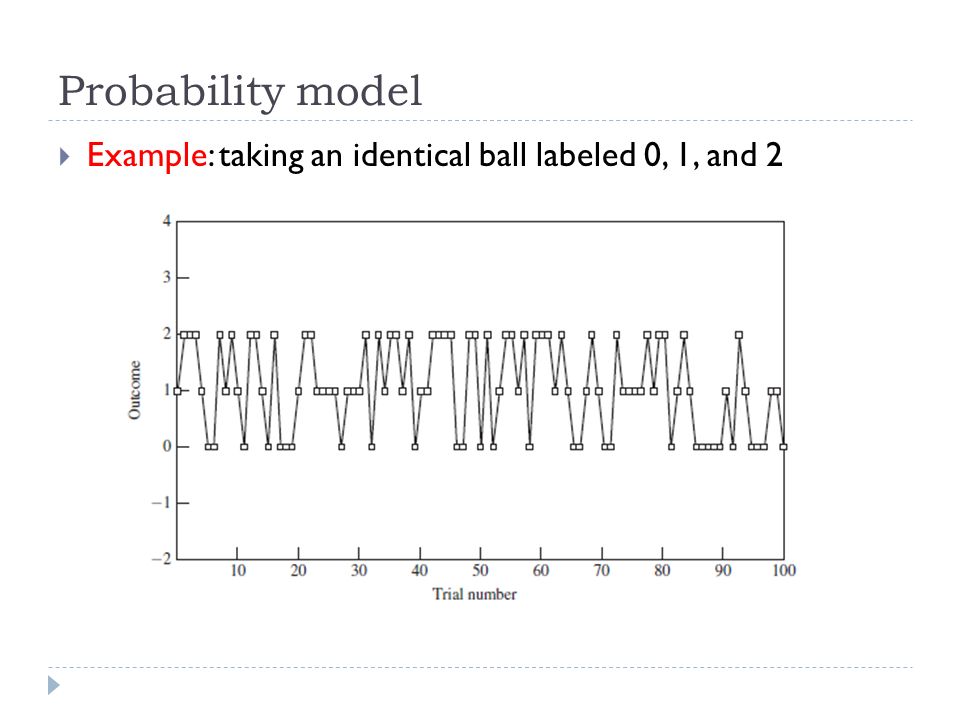 Probability model

Example: taking an identical ball labeled 0, 1, and 2

4
3
2
1
0
−1
−2
Outcome
10 20 30 40 50 60 70 80 90 100
Trial number